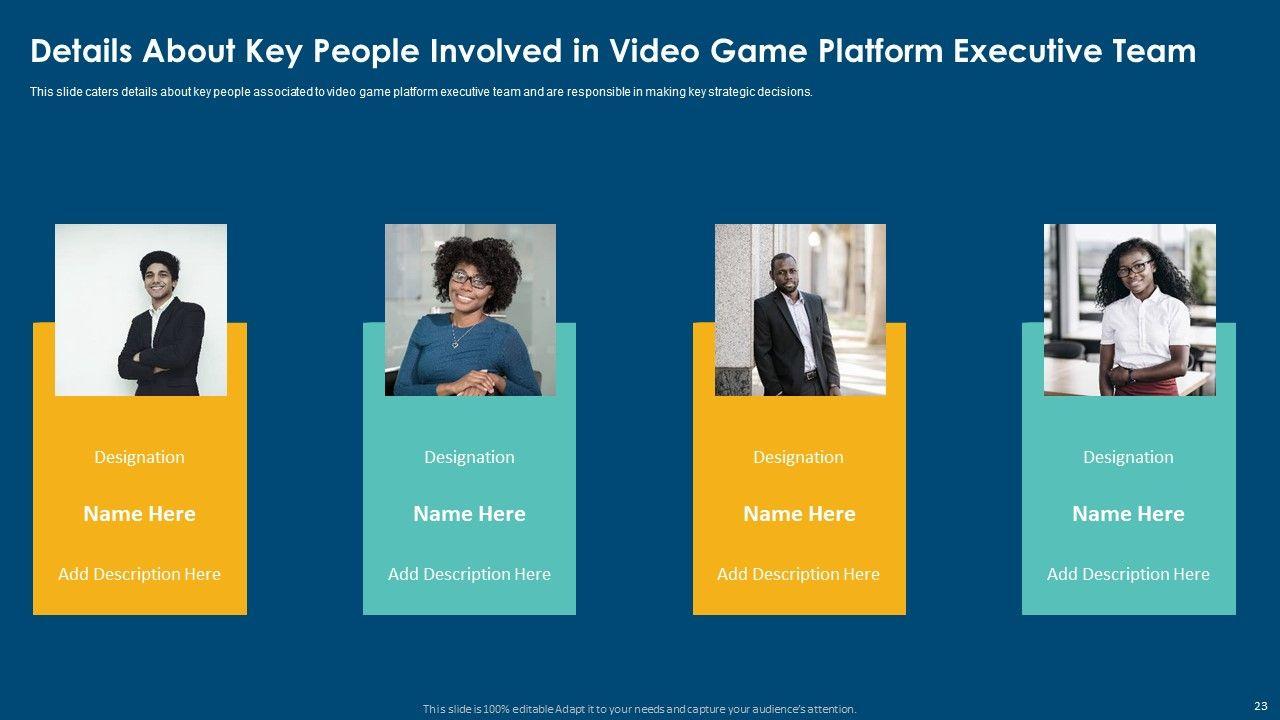 Details About Key People Involved in Video Game Platform Executive Team

This slide caters details about key people associated to video game platform executive team and are responsible in making key strategic decisions.

Designation

Name Here

Add Description Here

Designation

Name Here

Add Description Here

Designation

Name Here

Add Description Here

Designation

Name Here

Add Description Here

This slide is 100% editable Adapt it to your needs and capture your audience's attention.

23